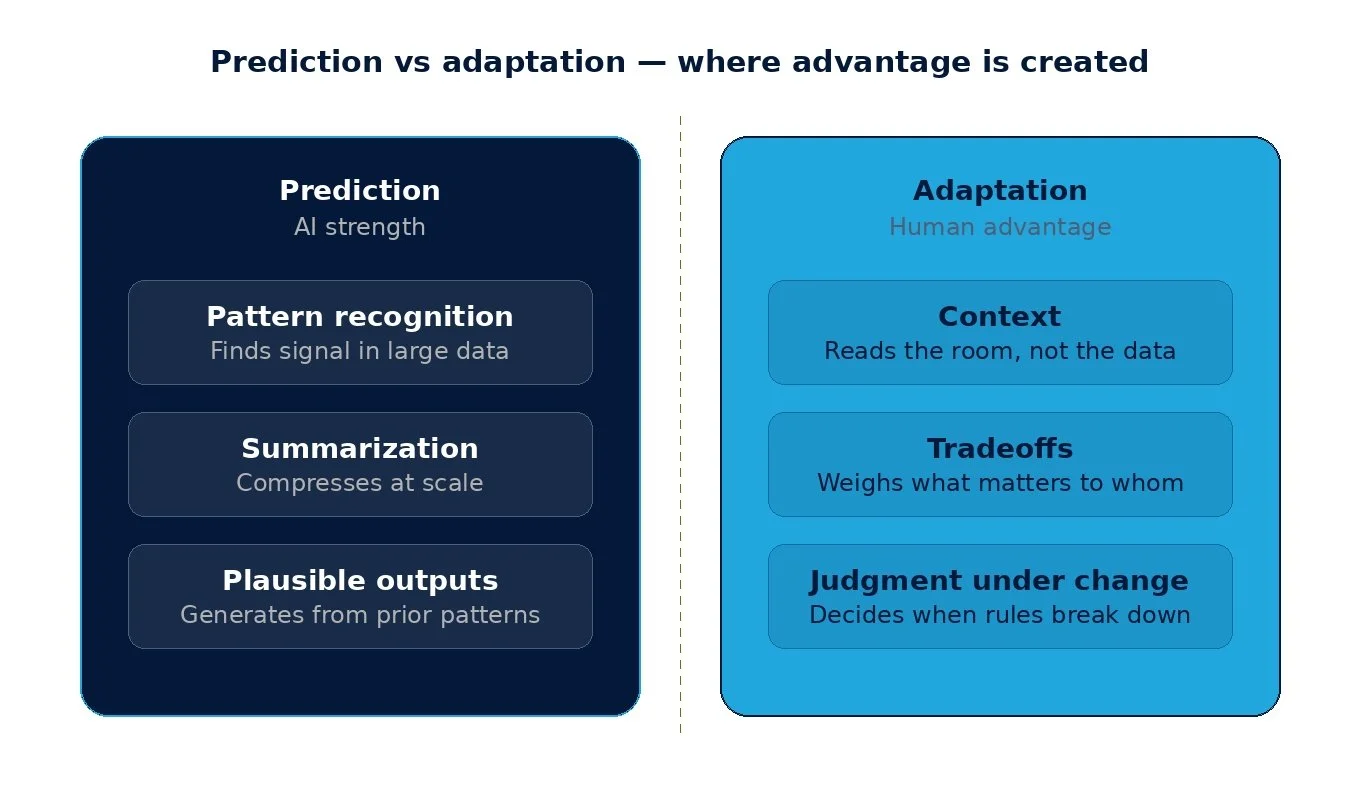 Prediction vs adaptation — where advantage is created

Prediction
AI strength

Pattern recognition
Finds signal in large data

Summarization
Compresses at scale

Plausible outputs
Generates from prior patterns

Adaptation
Human advantage

Context
Reads the room, not the data

Tradeoffs
Weighs what matters to whom

Judgment under change
Decides when rules break down